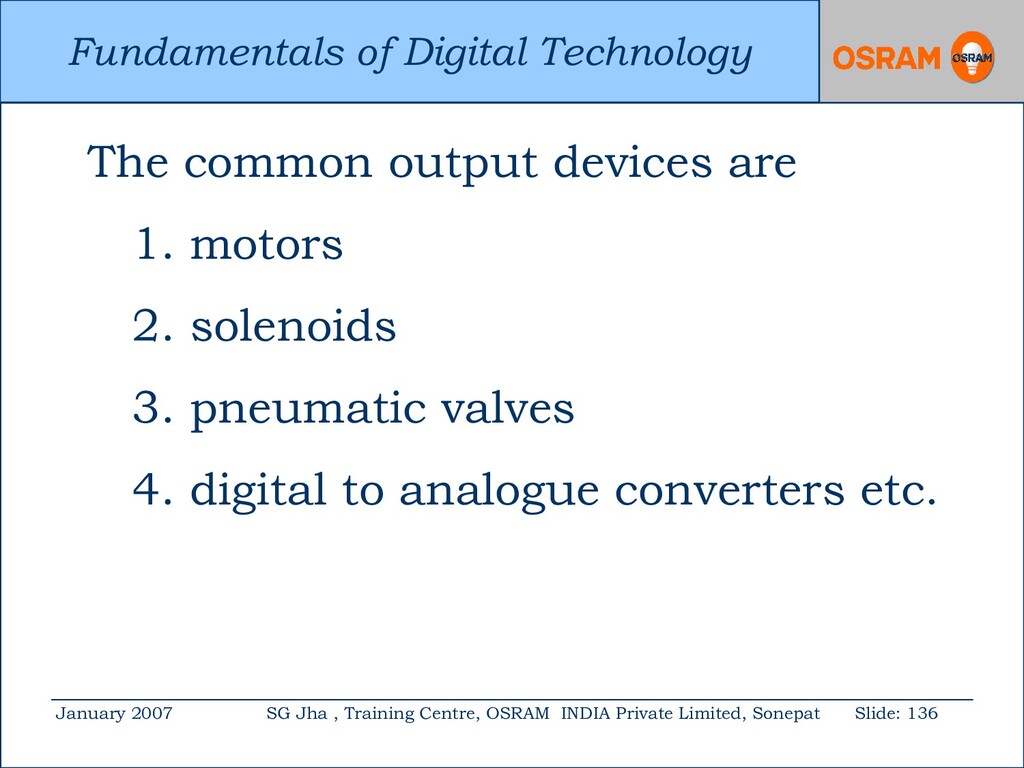 Fundamentals of Digital Technology

OSRAM

OSRAM

The common output devices are

1. motors
2. solenoids
3. pneumatic valves
4. digital to analogue converters etc.

January 2007 SG Jha , Training Centre, OSRAM INDIA Private Limited, Sonepat Slide: 136